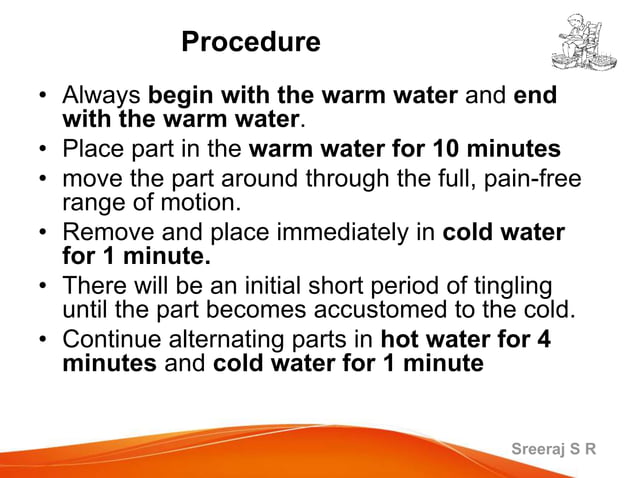 Procedure

• Always begin with the warm water and end with the warm water.
• Place part in the warm water for 10 minutes
• move the part around through the full, pain-free range of motion.
• Remove and place immediately in cold water for 1 minute.
• There will be an initial short period of tingling until the part becomes accustomed to the cold.
• Continue alternating parts in hot water for 4 minutes and cold water for 1 minute

Sreeraj S R